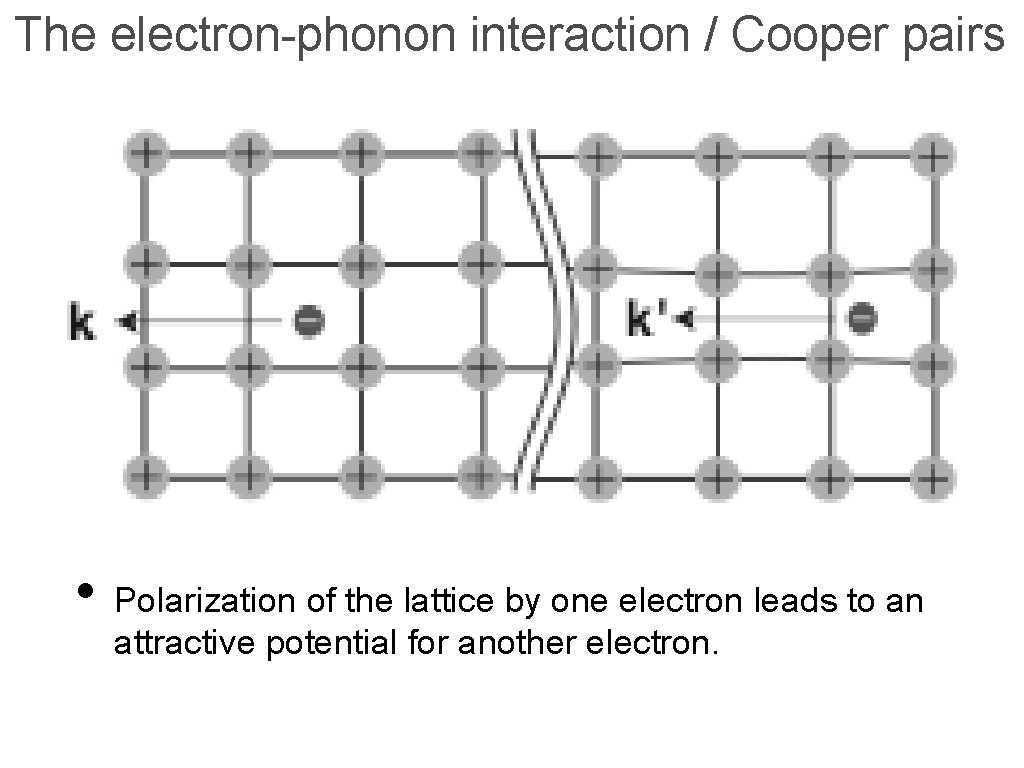 The electron-phonon interaction / Cooper pairs

k

k'

• Polarization of the lattice by one electron leads to an attractive potential for another electron.